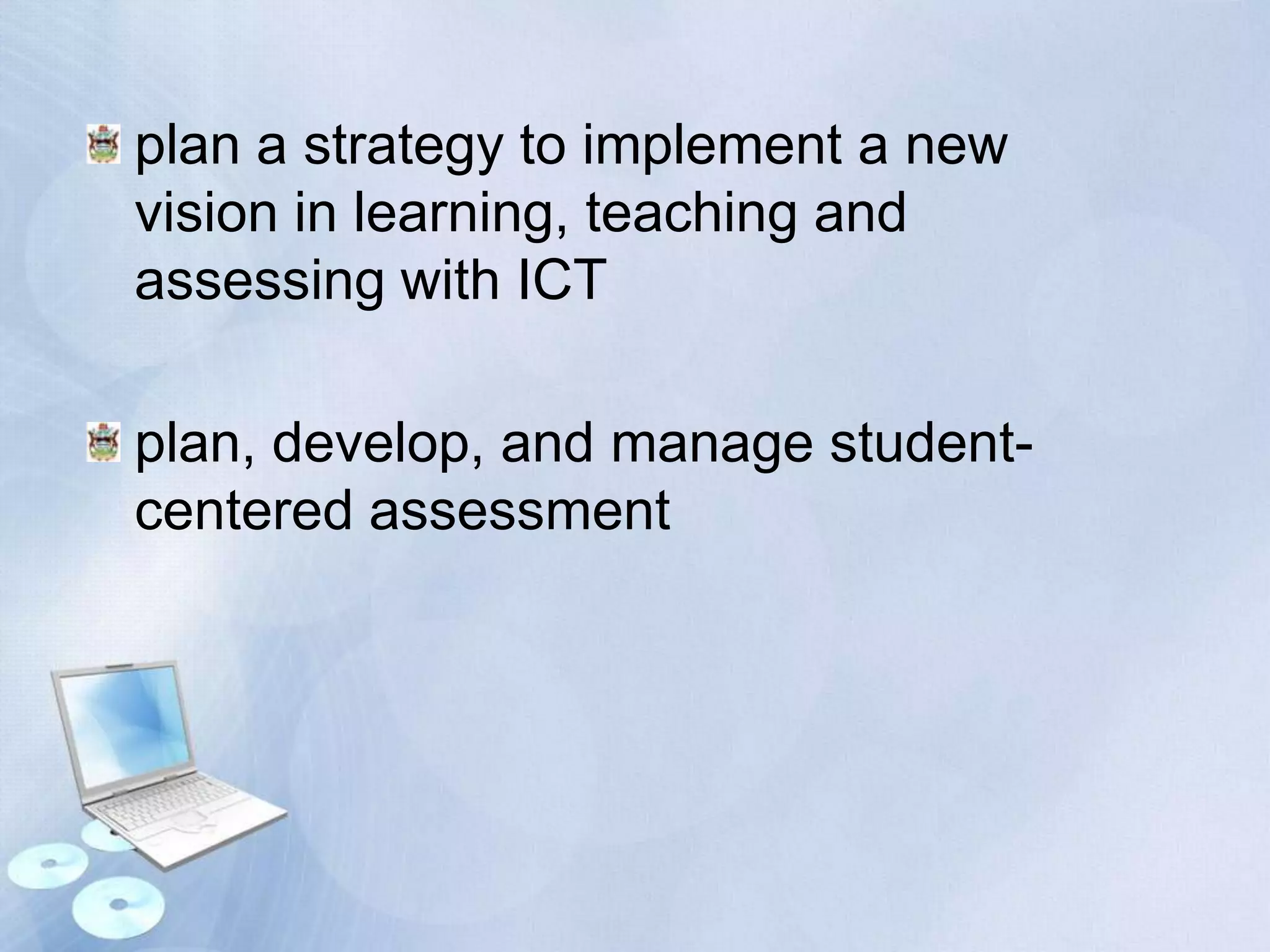 plan a strategy to implement a new vision in learning, teaching and assessing with ICT

plan, develop, and manage student-centered assessment